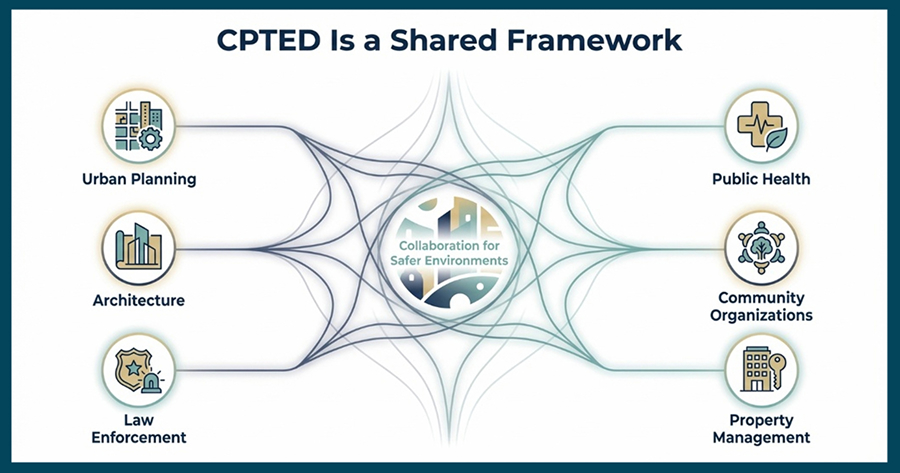 CPTED Is a Shared Framework

Urban Planning

Architecture

Law Enforcement

Collaboration for Safer Environments

Public Health

Community Organizations

Property Management